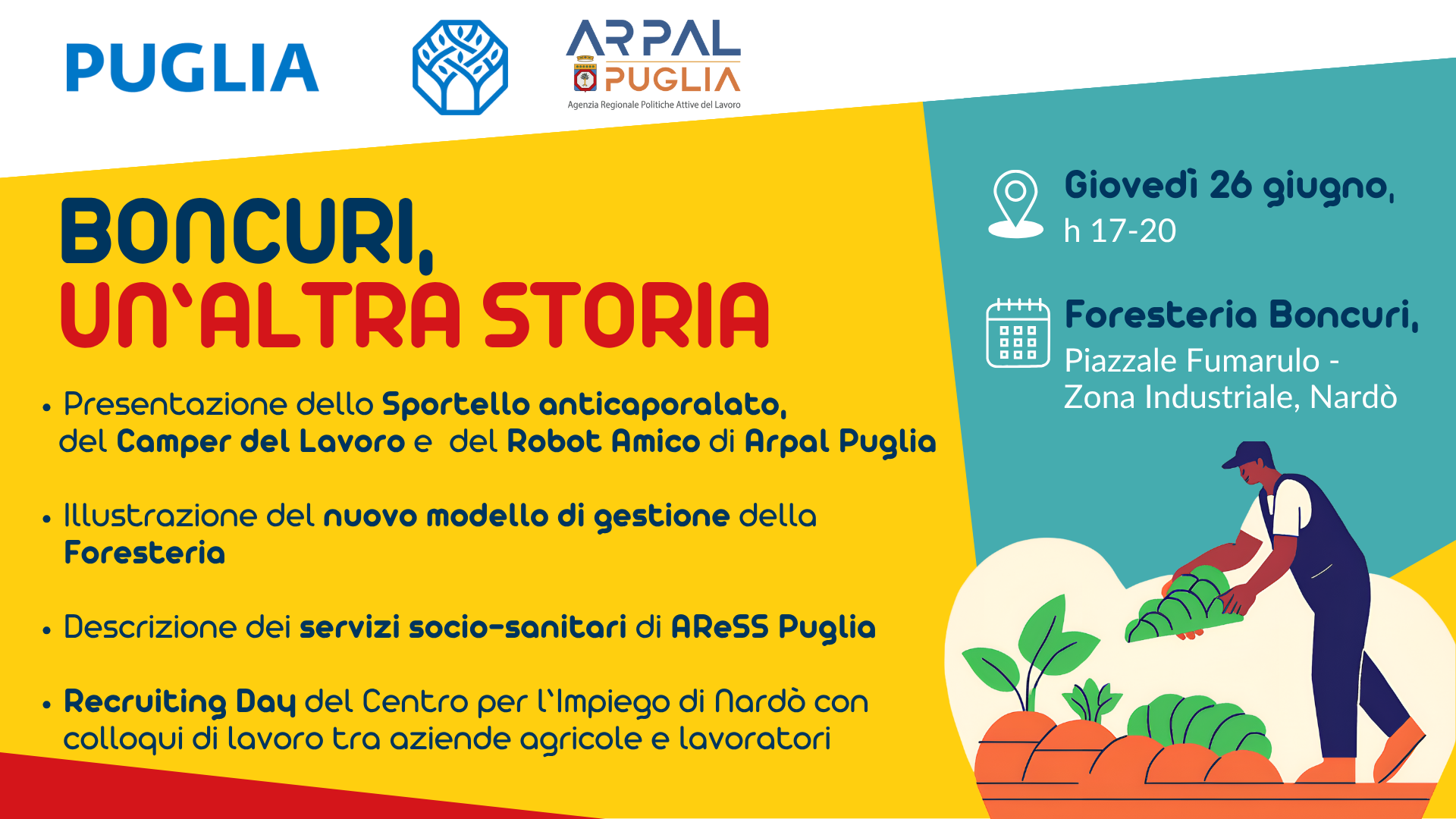 PUGLIA

ARPAL PUGLIA
Agenzia Regionale Politiche Attive del Lavoro

BONCURI,
UN'ALTRA STORIA

• Presentazione dello Sportello anticaporalato, del Camper del Lavoro e del Robot Amico di Arpal Puglia

• Illustrazione del nuovo modello di gestione della Foresteria

• Descrizione dei servizi socio-sanitari di AReSS Puglia

• Recruiting Day del Centro per l'Impiego di Nardò con colloqui di lavoro tra aziende agricole e lavoratori

Giovedì 26 giugno,
h 17-20

Foresteria Boncuri,
Piazzale Fumarulo - Zona Industriale, Nardò